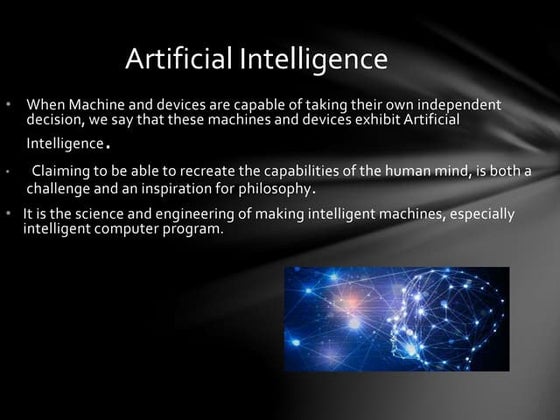 Artificial Intelligence

• When Machine and devices are capable of taking their own independent decision, we say that these machines and devices exhibit Artificial Intelligence.

• Claiming to be able to recreate the capabilities of the human mind, is both a challenge and an inspiration for philosophy.

• It is the science and engineering of making intelligent machines, especially intelligent computer program.